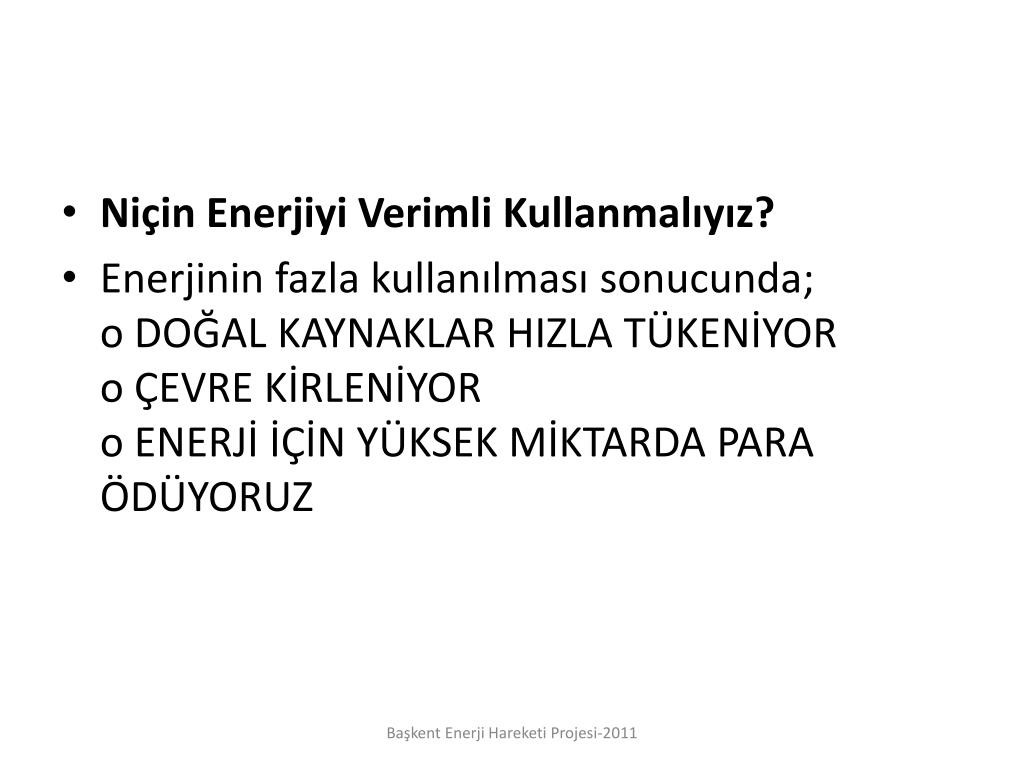 • Niçin Enerjiyi Verimli Kullanmalıyız?
• Enerjinin fazla kullanılması sonucunda;
o DOĞAL KAYNAKLAR HIZLA TÜKENİYOR
o ÇEVRE KİRLENİYOR
o ENERJİ İÇİN YÜKSEK MİKTARDA PARA ÖDÜYORUZ

Başkent Enerji Hareketi Projesi-2011